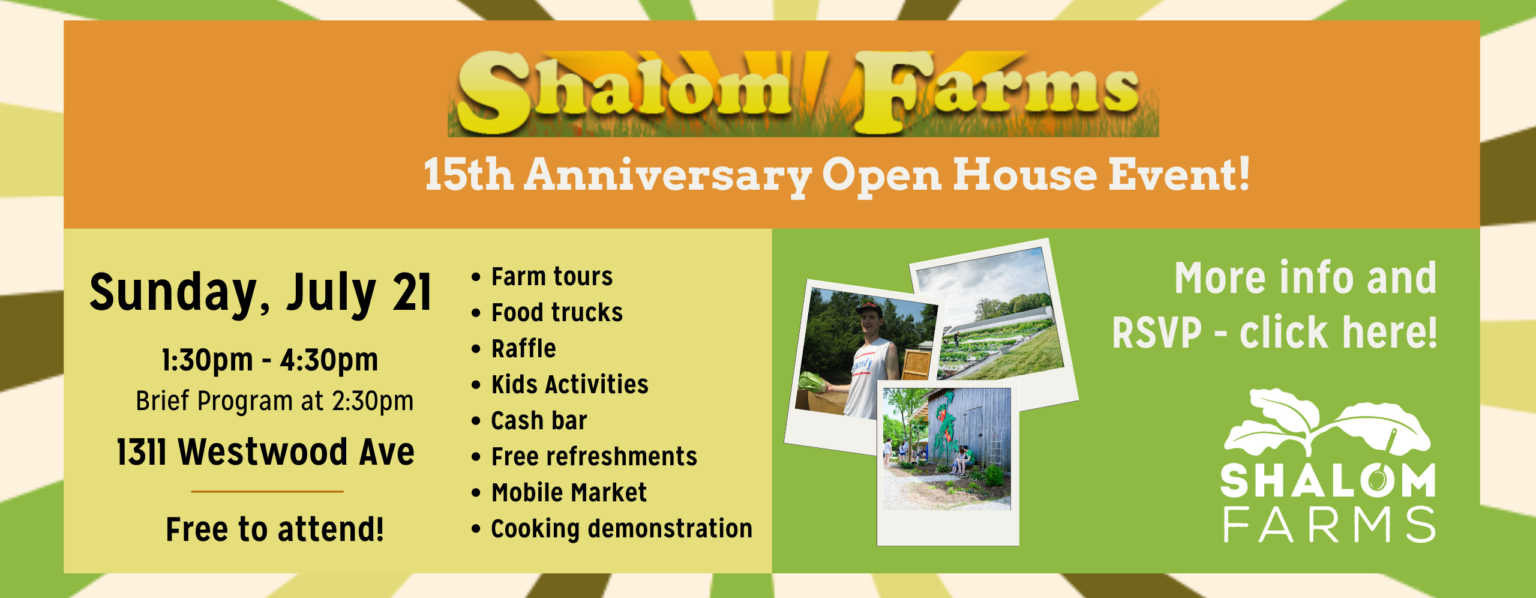 Shalom Farms

15th Anniversary Open House Event!

Sunday, July 21

1:30pm - 4:30pm
Brief Program at 2:30pm

1311 Westwood Ave

Free to attend!

• Farm tours
• Food trucks
• Raffle
• Kids Activities
• Cash bar
• Free refreshments
• Mobile Market
• Cooking demonstration

More info and RSVP - click here!

SHALOM FARMS